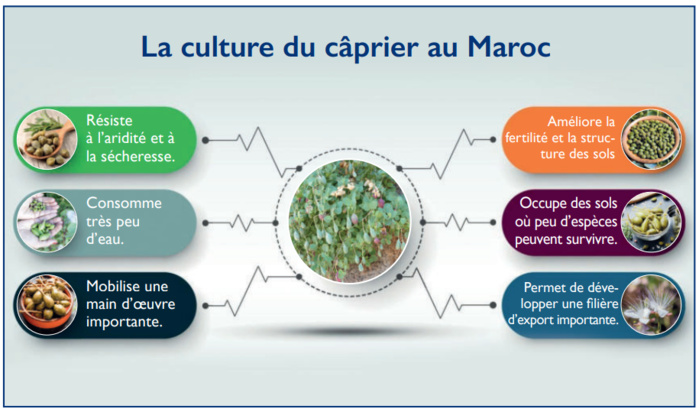 La culture du câprier au Maroc

Résiste à l'aridité et à la sécheresse.

Consomme très peu d'eau.

Mobilise une main d'œuvre importante.

Améliore la fertilité et la structure des sols

Occupe des sols où peu d'espèces peuvent survivre.

Permet de développer une filière d'export importante.